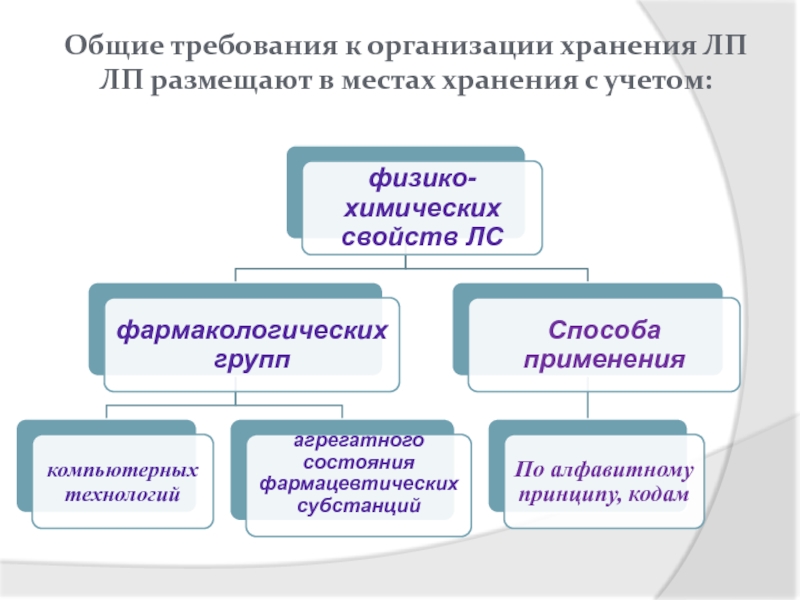 Общие требования к организации хранения ЛП
ЛП размещают в местах хранения с учетом:

физико-химических свойств ЛС

фармакологических групп

Способа применения

компьютерных технологий

агрегатного состояния фармацевтических субстанций

По алфавитному принципу, кодам